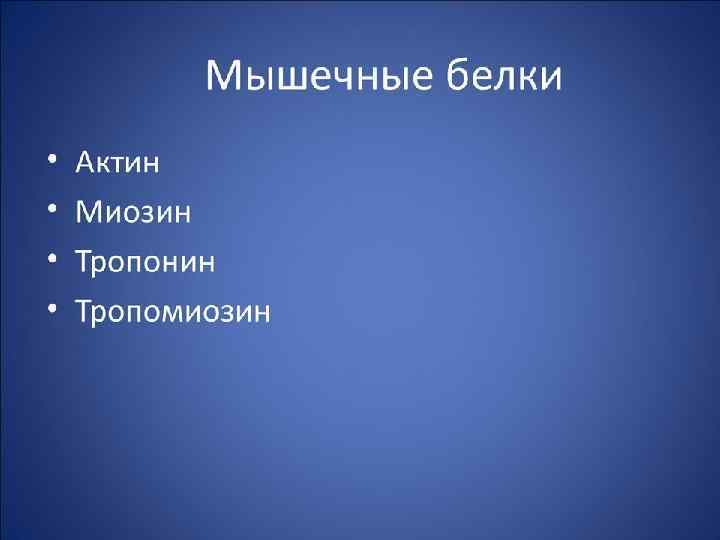 Мышечные белки

• Актин
• Миозин
• Тропонин
• Тропомиозин